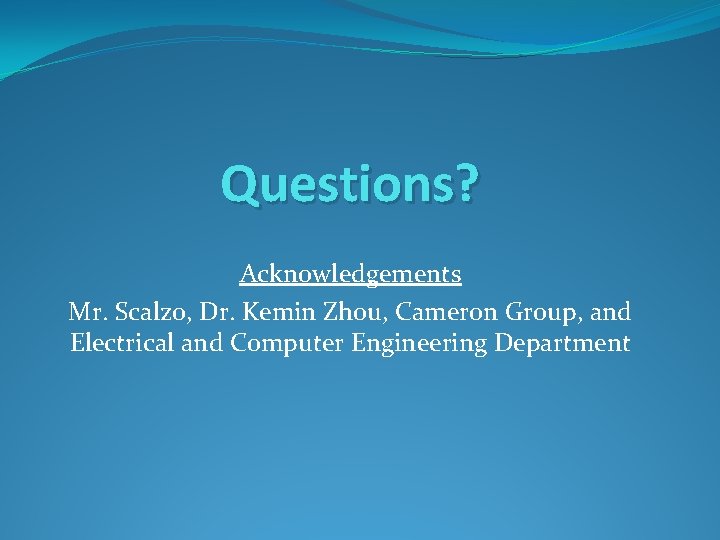 Questions?

Acknowledgements

Mr. Scalzo, Dr. Kemin Zhou, Cameron Group, and Electrical and Computer Engineering Department